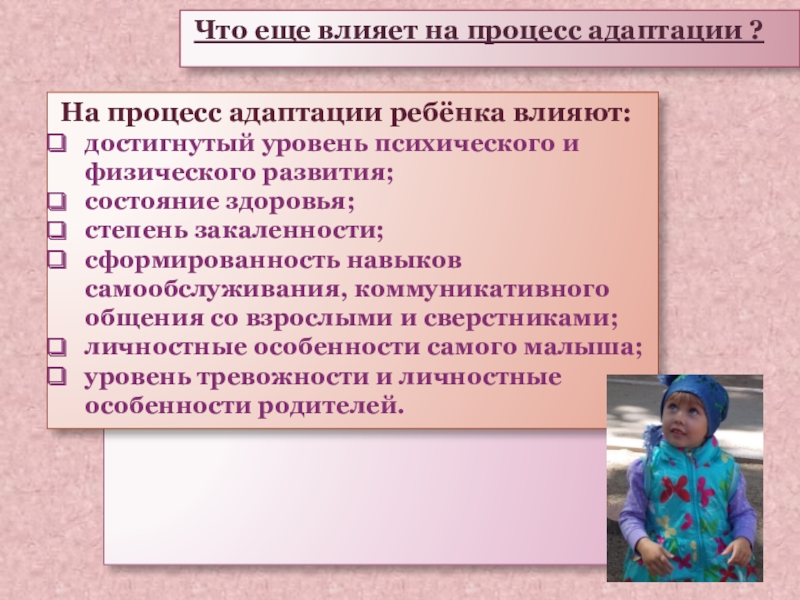 Что еще влияет на процесс адаптации ?

На процесс адаптации ребёнка влияют:
❑ достигнутый уровень психического и физического развития;
❑ состояние здоровья;
❑ степень закаленности;
❑ сформированность навыков самообслуживания, коммуникативного общения со взрослыми и сверстниками;
❑ личностные особенности самого малыша;
❑ уровень тревожности и личностные особенности родителей.